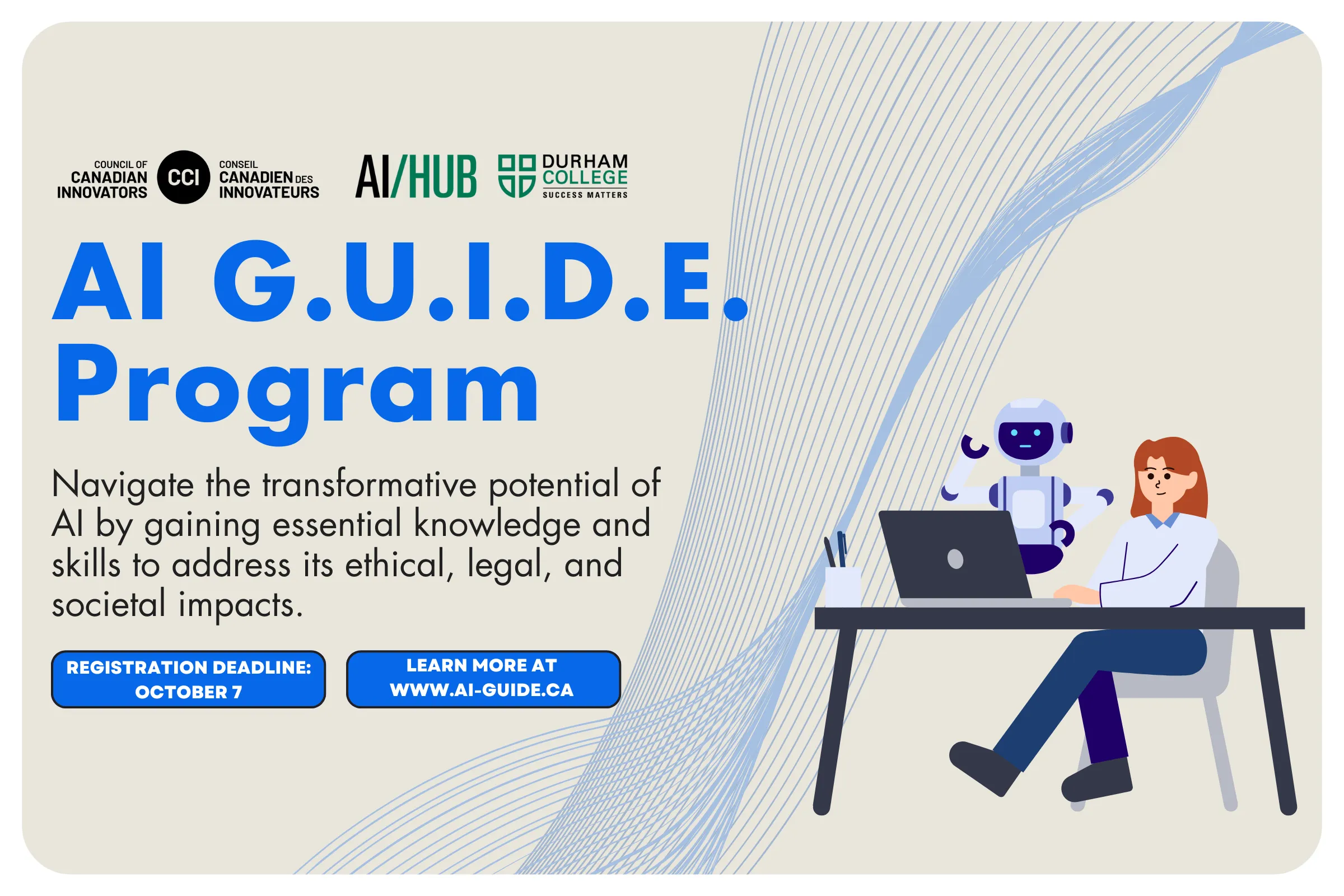 COUNCIL OF CANADIAN INNOVATORS CCI CONSEIL CANADIEN DES INNOVATEURS

AI/HUB

DURHAM COLLEGE SUCCESS MATTERS

AI G.U.I.D.E. Program

Navigate the transformative potential of AI by gaining essential knowledge and skills to address its ethical, legal, and societal impacts.

REGISTRATION DEADLINE: OCTOBER 7

LEARN MORE AT WWW.AI-GUIDE.CA